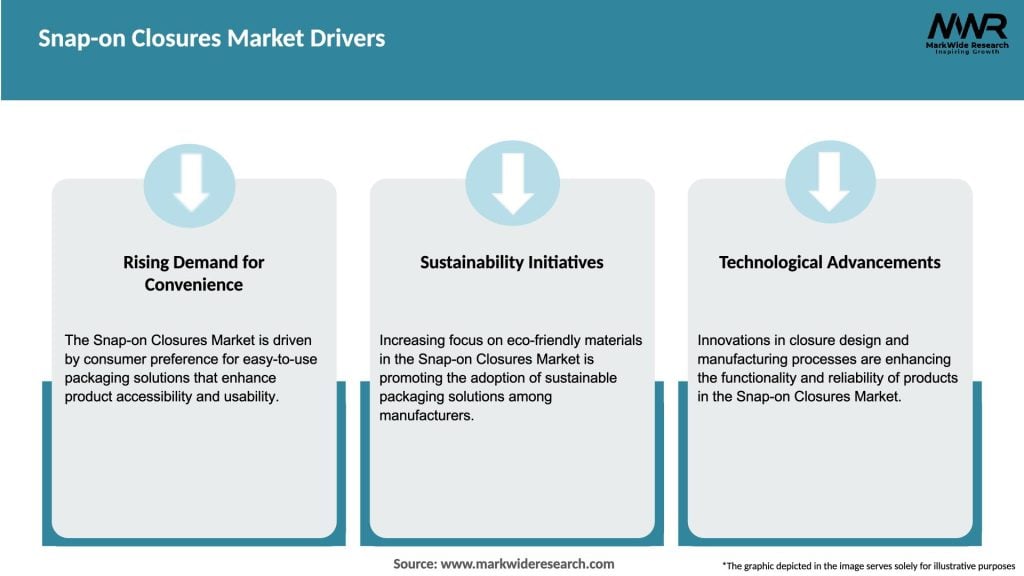 Snap-on Closures Market Drivers

MWR
MarkWide Research
Inspiring Growth

Rising Demand for Convenience

The Snap-on Closures Market is driven by consumer preference for easy-to-use packaging solutions that enhance product accessibility and usability.

Sustainability Initiatives

Increasing focus on eco-friendly materials in the Snap-on Closures Market is promoting the adoption of sustainable packaging solutions among manufacturers.

Technological Advancements

Innovations in closure design and manufacturing processes are enhancing the functionality and reliability of products in the Snap-on Closures Market.

Source: www.markwideresearch.com

*The graphic depicted in the image serves solely for illustrative purposes